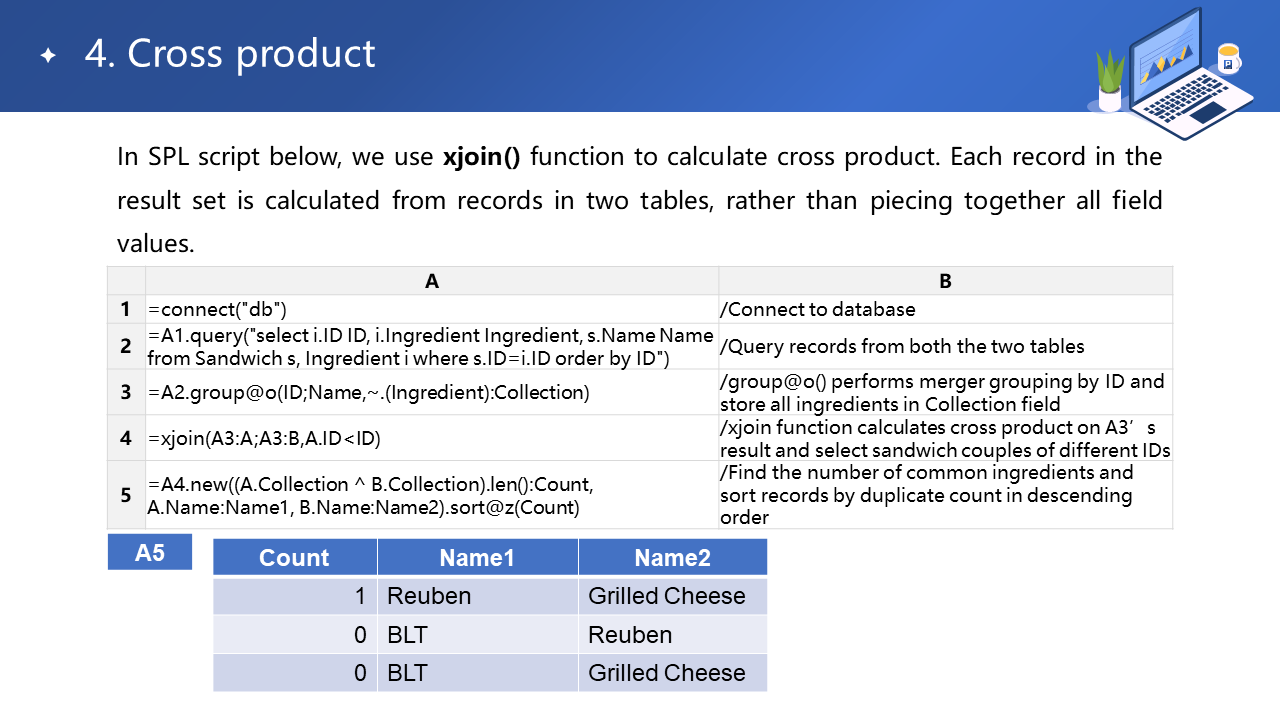 4. Cross product

In SPL script below, we use **xjoin()** function to calculate cross product. Each record in the result set is calculated from records in two tables, rather than piecing together all field values.

| | A | B |
|---|---|---|
| 1 | =connect("db") | /Connect to database |
| 2 | =A1.query("select i.ID ID, i.Ingredient Ingredient, s.Name Name from Sandwich s, Ingredient i where s.ID=i.ID order by ID") | /Query records from both the two tables |
| 3 | =A2.group@o(ID;Name,~.(Ingredient):Collection) | /group@o() performs merger grouping by ID and store all ingredients in Collection field |
| 4 | =xjoin(A3:A;A3:B,A.ID<ID) | /xjoin function calculates cross product on A3’s result and select sandwich couples of different IDs |
| 5 | =A4.new((A.Collection ^ B.Collection).len():Count, A.Name:Name1, B.Name:Name2).sort@z(Count) | /Find the number of common ingredients and sort records by duplicate count in descending order |

A5

| Count | Name1 | Name2 |
|---|---|---|
| 1 | Reuben | Grilled Cheese |
| 0 | BLT | Reuben |
| 0 | BLT | Grilled Cheese |